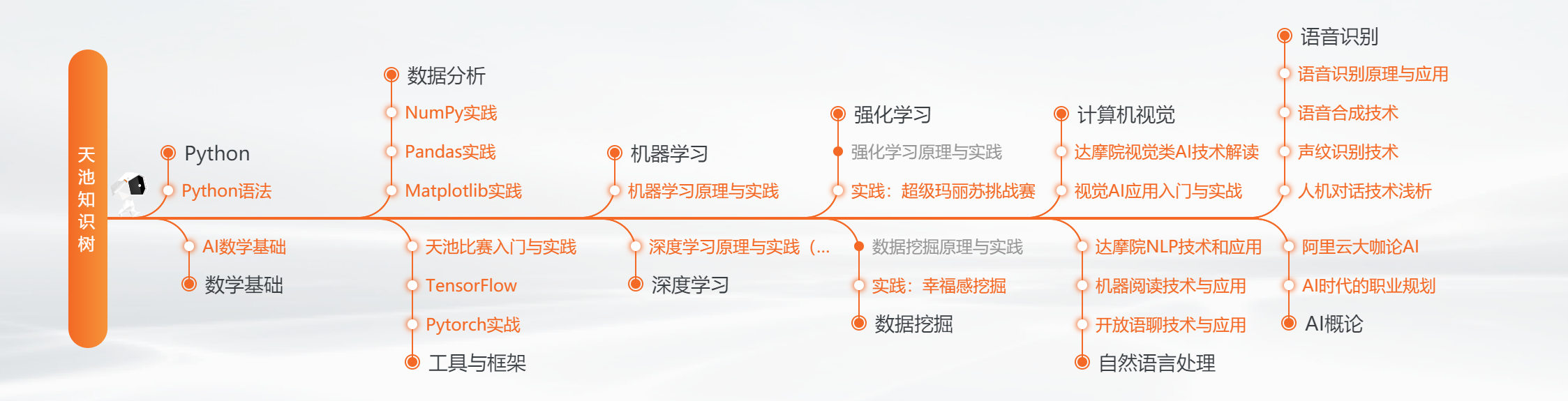 天池知识树

Python
Python语法

AI数学基础
数学基础

数据分析
NumPy实践
Pandas实践
Matplotlib实践

天池比赛入门与实践
TensorFlow
Pytorch实战
工具与框架

机器学习
机器学习原理与实践

深度学习原理与实践（...
深度学习

强化学习
强化学习原理与实践
实践：超级玛丽苏挑战赛

数据挖掘原理与实践
实践：幸福感挖掘
数据挖掘

计算机视觉
达摩院视觉类AI技术解读
视觉AI应用入门与实战

达摩院NLP技术和应用
机器阅读技术与应用
开放语聊技术与应用
自然语言处理

语音识别
语音识别原理与应用
语音合成技术
声纹识别技术
人机对话技术浅析

阿里云大咖论AI
AI时代的职业规划
AI概论